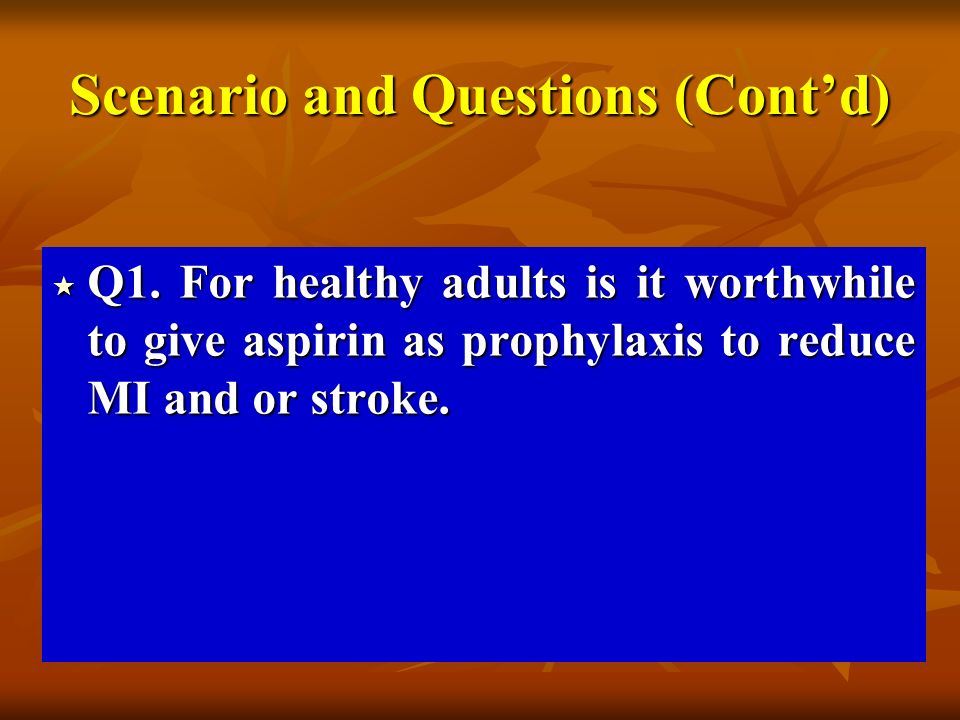 Scenario and Questions (Cont’d)

Q1. For healthy adults is it worthwhile to give aspirin as prophylaxis to reduce MI and or stroke.